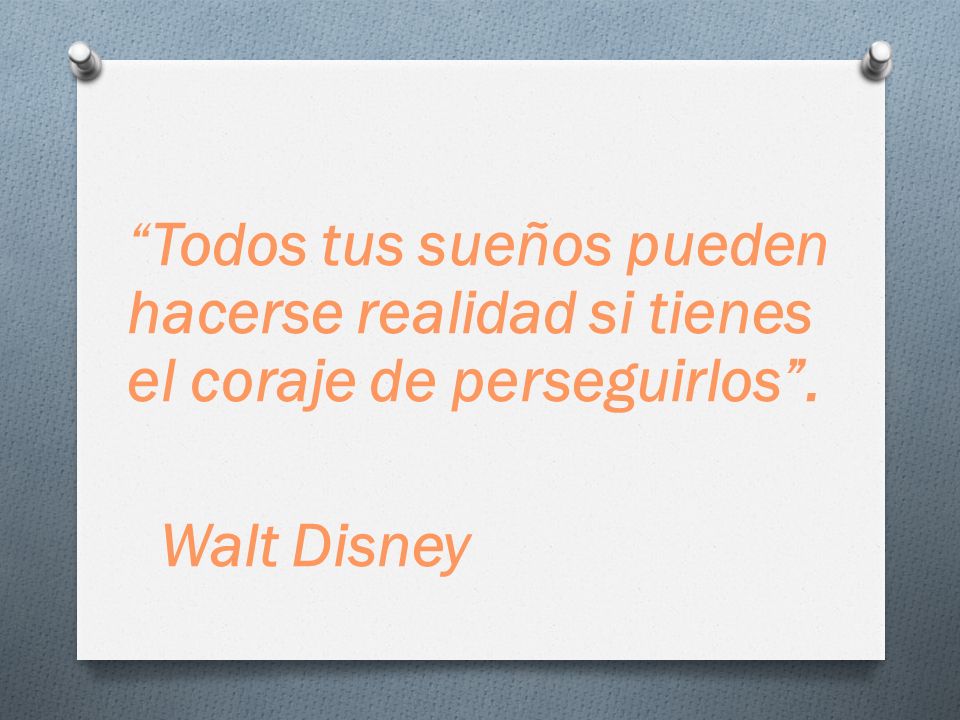 “Todos tus sueños pueden hacerse realidad si tienes el coraje de perseguirlos”.

Walt Disney